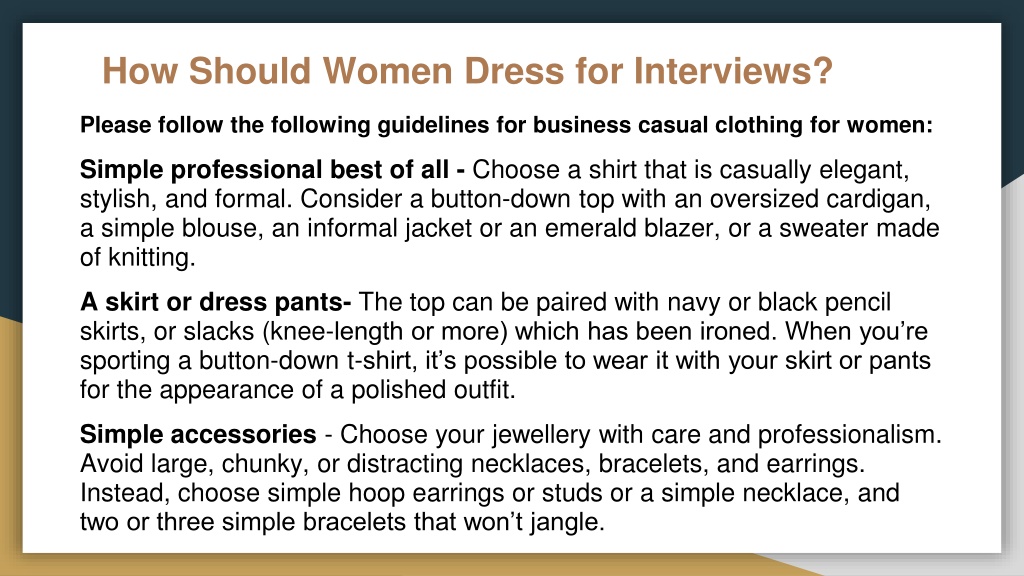 How Should Women Dress for Interviews?

Please follow the following guidelines for business casual clothing for women:

Simple professional best of all - Choose a shirt that is casually elegant, stylish, and formal. Consider a button-down top with an oversized cardigan, a simple blouse, an informal jacket or an emerald blazer, or a sweater made of knitting.

A skirt or dress pants- The top can be paired with navy or black pencil skirts, or slacks (knee-length or more) which has been ironed. When you're sporting a button-down t-shirt, it's possible to wear it with your skirt or pants for the appearance of a polished outfit.

Simple accessories - Choose your jewellery with care and professionalism. Avoid large, chunky, or distracting necklaces, bracelets, and earrings. Instead, choose simple hoop earrings or studs or a simple necklace, and two or three simple bracelets that won't jangle.